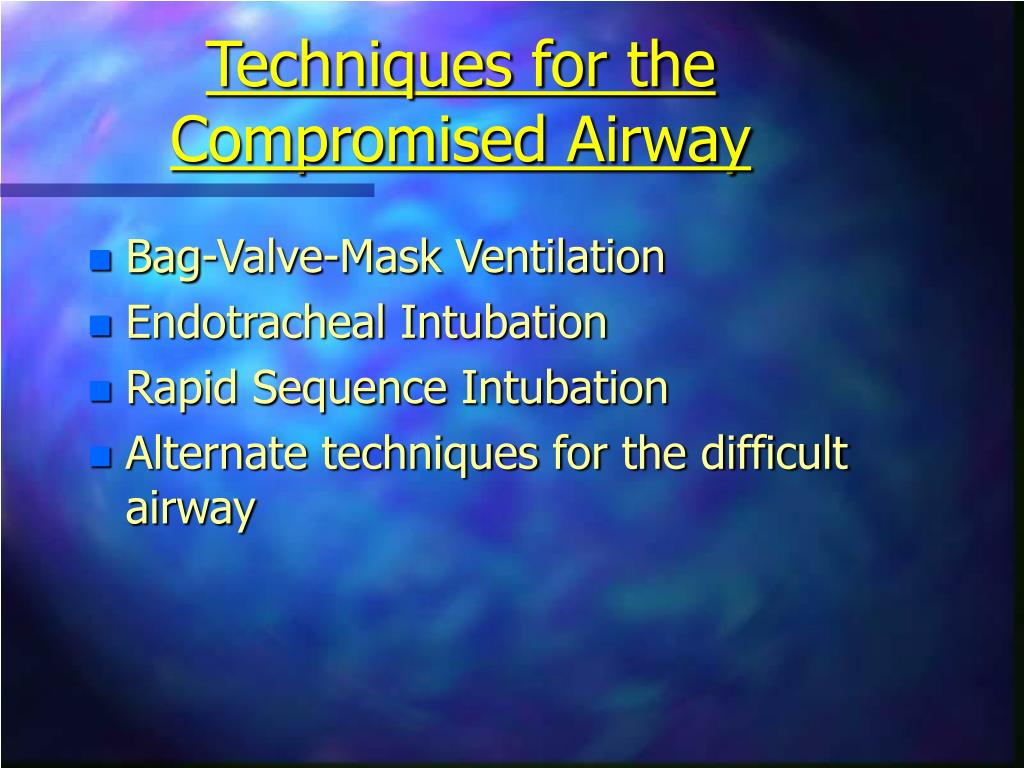 Techniques for the Compromised Airway

- Bag-Valve-Mask Ventilation
- Endotracheal Intubation
- Rapid Sequence Intubation
- Alternate techniques for the difficult airway